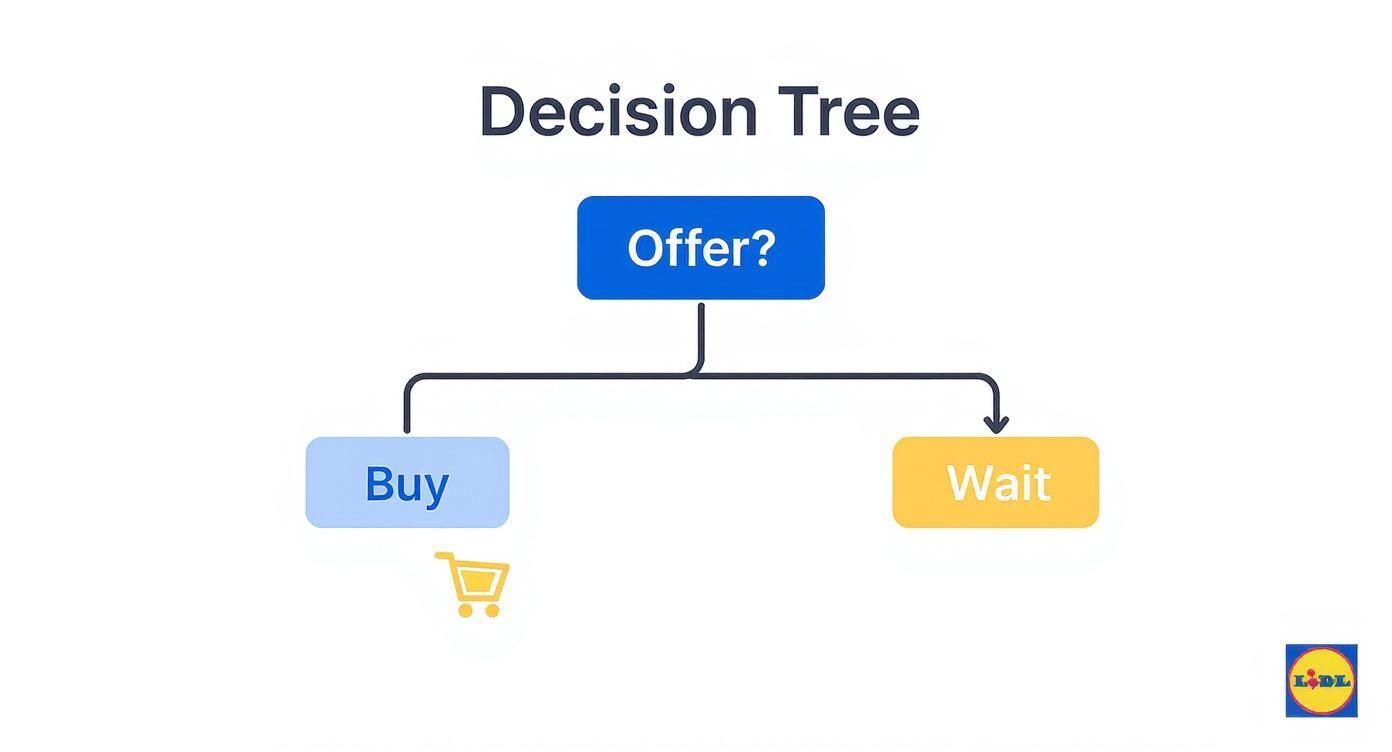 Decision Tree

Offer?

Buy

Wait

LIDL